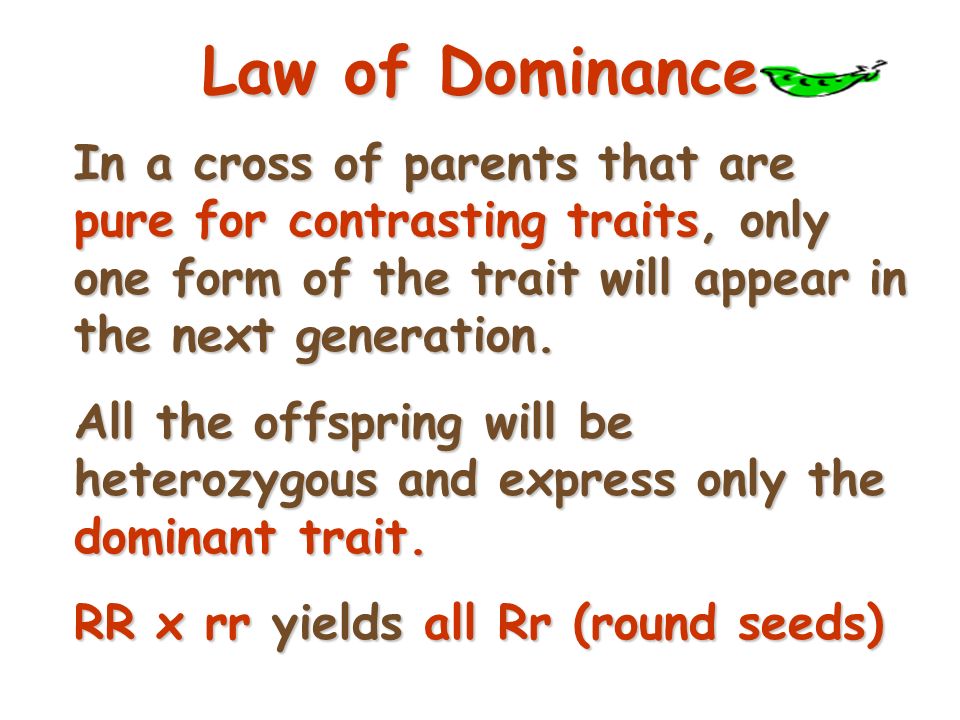 Law of Dominance

In a cross of parents that are pure for contrasting traits, only one form of the trait will appear in the next generation.

All the offspring will be heterozygous and express only the dominant trait.

RR x rr yields all Rr (round seeds)